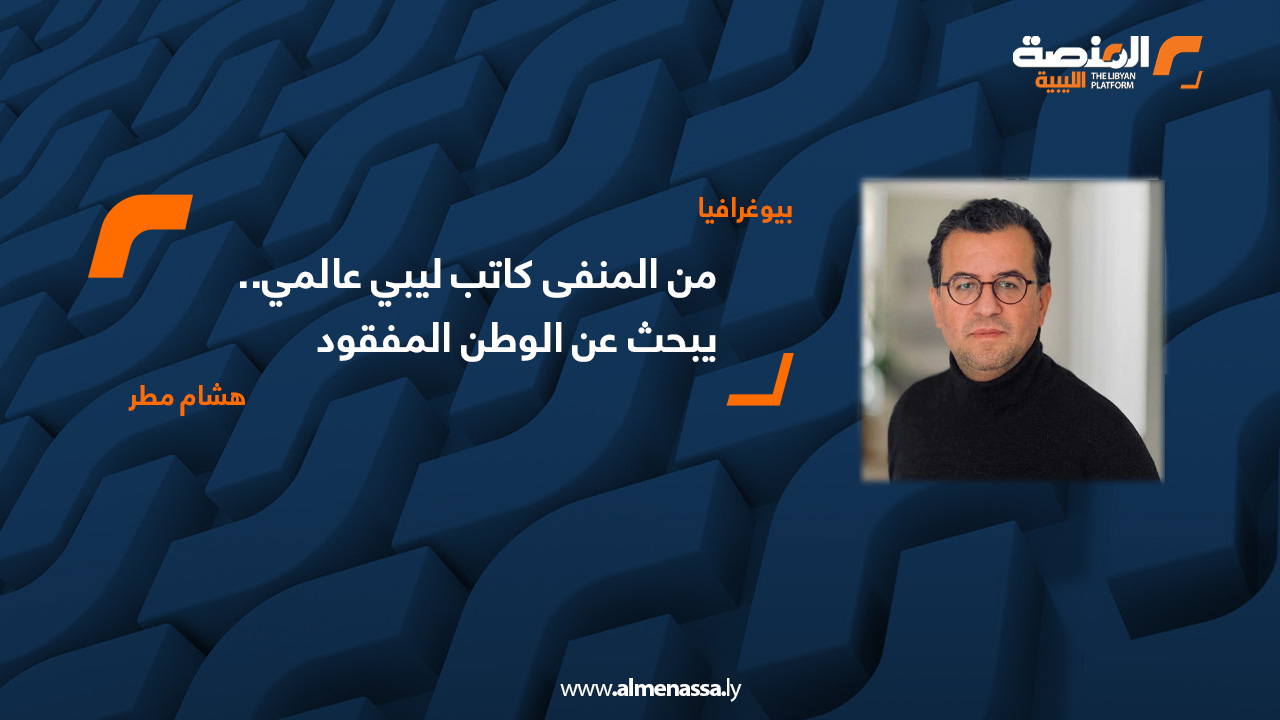 المنصة الليبية
THE LIBYAN PLATFORM

بيوغرافيا

من المنفى كاتب ليبي عالمي.. يبحث عن الوطن المفقود

هشام مطر

www.almenassa.ly